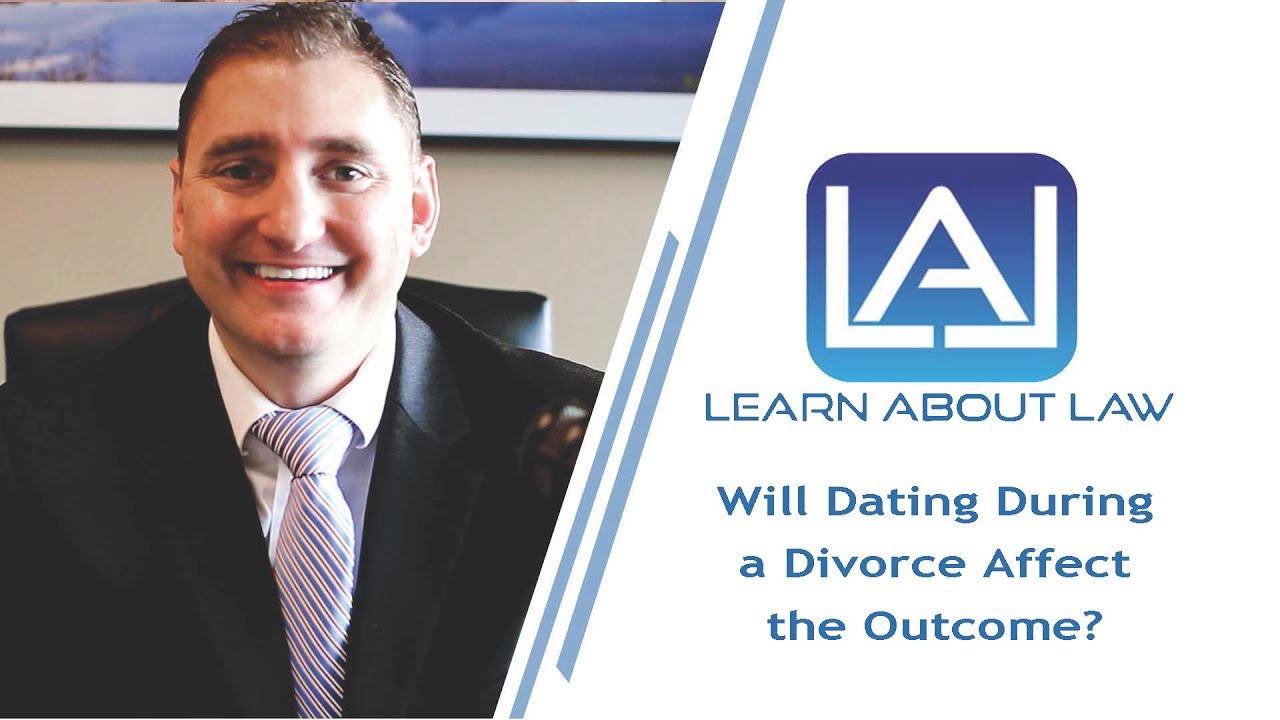 LAL

LEARN ABOUT LAW

Will Dating During a Divorce Affect the Outcome?